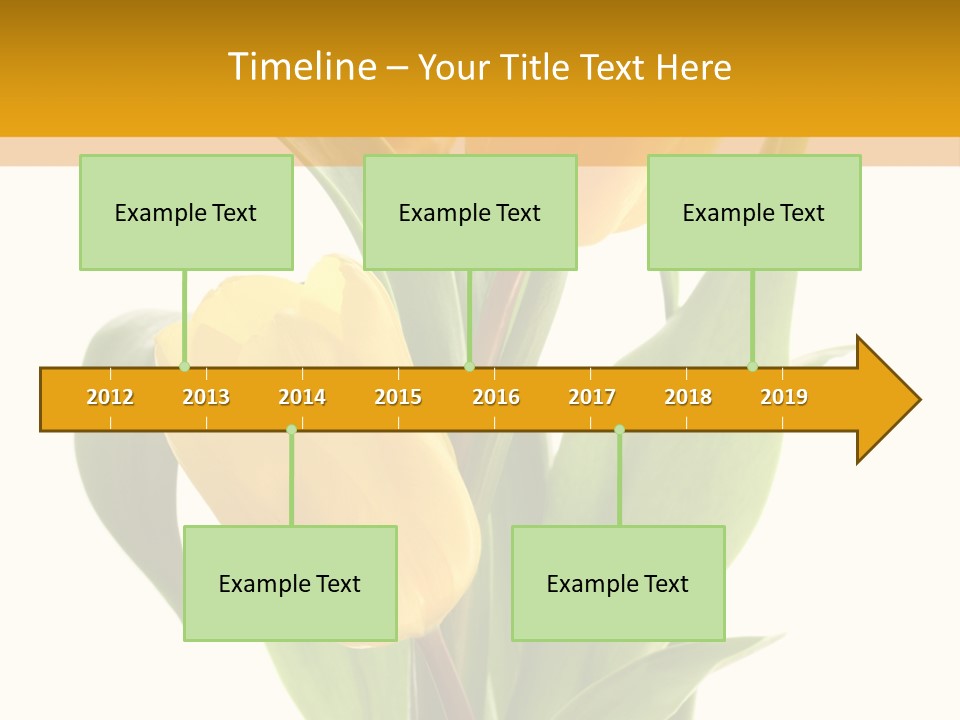 Timeline – Your Title Text Here

Example Text

Example Text

Example Text

2012 2013 2014 2015 2016 2017 2018 2019

Example Text

Example Text